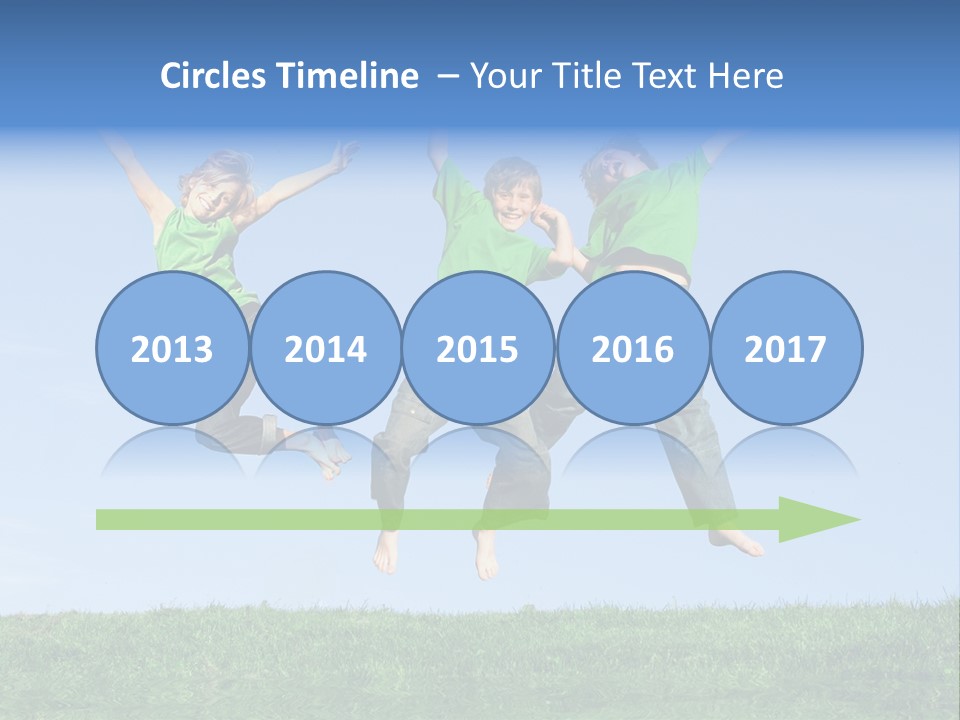 Circles Timeline – Your Title Text Here

2013

2014

2015

2016

2017